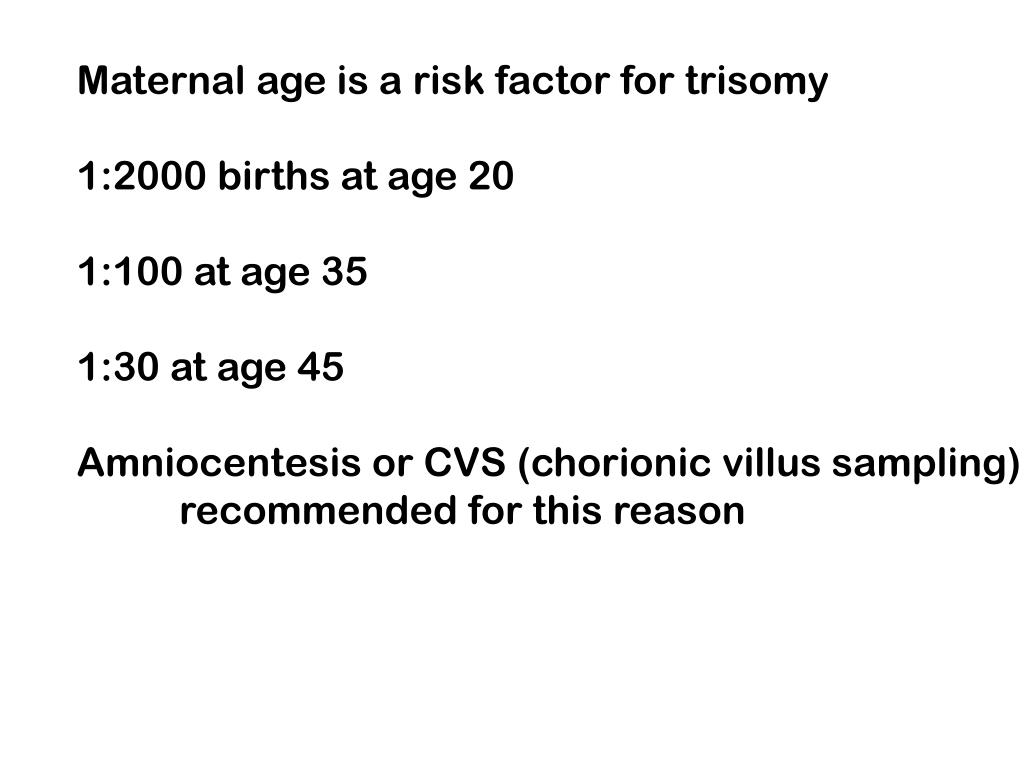 Maternal age is a risk factor for trisomy

1:2000 births at age 20

1:100 at age 35

1:30 at age 45

Amniocentesis or CVS (chorionic villus sampling) recommended for this reason